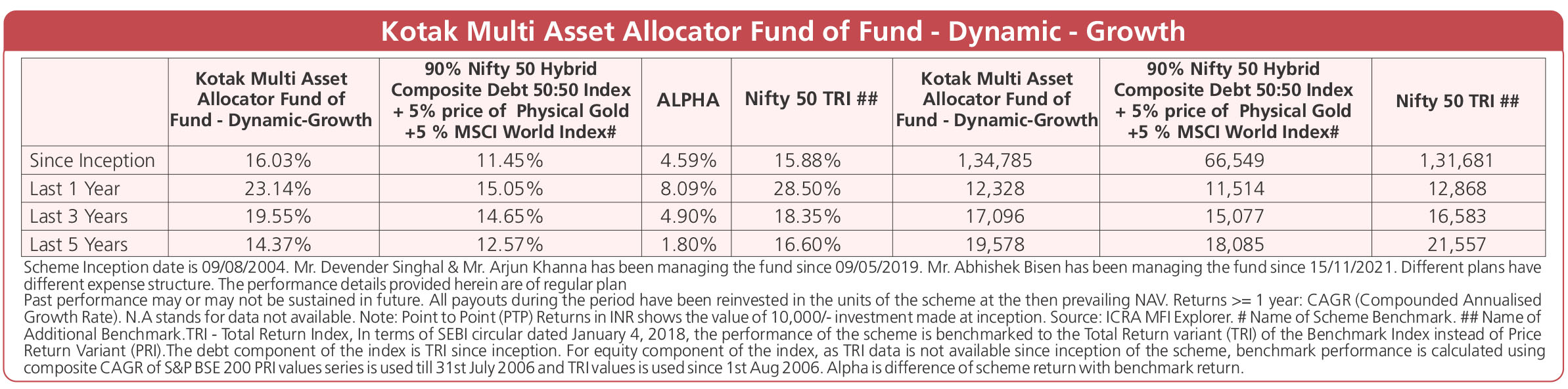 Kotak Multi Asset Allocator Fund of Fund - Dynamic - Growth

|  | Kotak Multi Asset Allocator Fund of Fund - Dynamic-Growth | 90% Nifty 50 Hybrid Composite Debt 50:50 Index + 5% price of Physical Gold +5 % MSCI World Index# | ALPHA | Nifty 50 TRI ## | Kotak Multi Asset Allocator Fund of Fund - Dynamic-Growth | 90% Nifty 50 Hybrid Composite Debt 50:50 Index + 5% price of Physical Gold +5 % MSCI World Index# | Nifty 50 TRI ## |
|---|---|---|---|---|---|---|---|
| Since Inception | 16.03% | 11.45% | 4.59% | 15.88% | 1,34,785 | 66,549 | 1,31,681 |
| Last 1 Year | 23.14% | 15.05% | 8.09% | 28.50% | 12,328 | 11,514 | 12,868 |
| Last 3 Years | 19.55% | 14.65% | 4.90% | 18.35% | 17,096 | 15,077 | 16,583 |
| Last 5 Years | 14.37% | 12.57% | 1.80% | 16.60% | 19,578 | 18,085 | 21,557 |

Scheme Inception date is 09/08/2004. Mr. Devender Singhal & Mr. Arjun Khanna has been managing the fund since 09/05/2019. Mr. Abhishek Bisen has been managing the fund since 15/11/2021. Different plans have different expense structure. The performance details provided herein are of regular plan
Past performance may or may not be sustained in future. All payouts during the period have been reinvested in the units of the scheme at the then prevailing NAV. Returns >= 1 year: CAGR (Compounded Annualised Growth Rate). N.A stands for data not available. Note: Point to Point (PTP) Returns in INR shows the value of 10,000/- investment made at inception. Source: ICRA MFI Explorer. # Name of Scheme Benchmark. ## Name of Additional Benchmark.TRI - Total Return Index, In terms of SEBI circular dated January 4, 2018, the performance of the scheme is benchmarked to the Total Return variant (TRI) of the Benchmark Index instead of Price Return Variant (PRI).The debt component of the index is TRI since inception. For equity component of the index, as TRI data is not available since inception of the scheme, benchmark performance is calculated using composite CAGR of S&P BSE 200 PRI values series is used till 31st July 2006 and TRI values is used since 1st Aug 2006. Alpha is difference of scheme return with benchmark return.